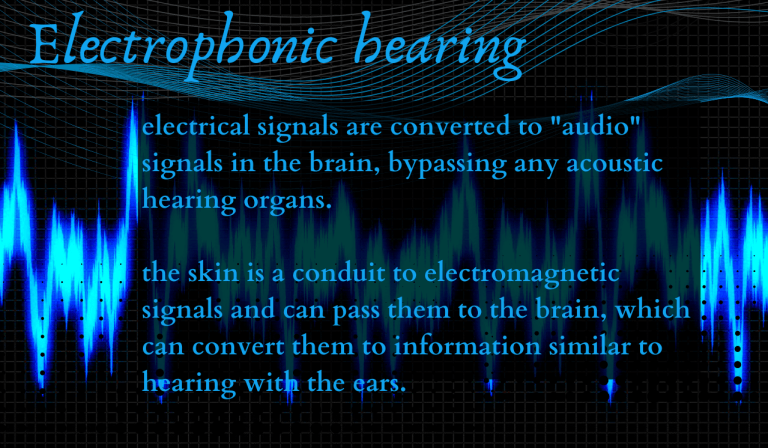 Electrophonic hearing

electrical signals are converted to "audio" signals in the brain, bypassing any acoustic hearing organs.

the skin is a conduit to electromagnetic signals and can pass them to the brain, which can convert them to information similar to hearing with the ears.